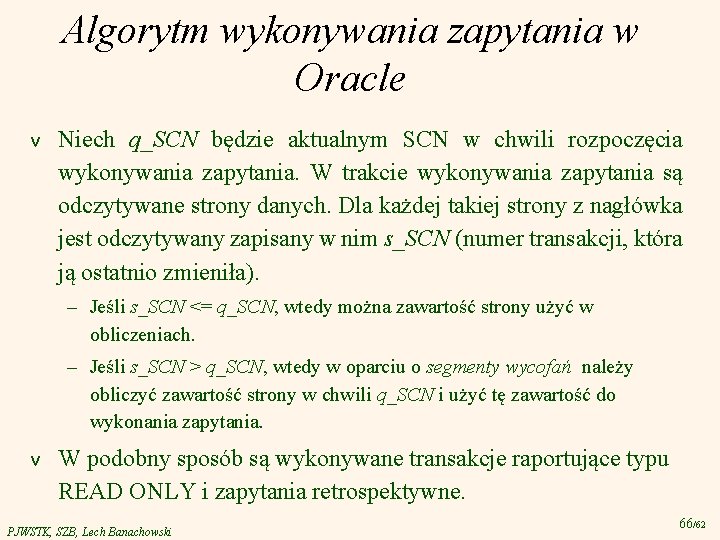 Algorytm wykonywania zapytania w Oracle

v Niech q_SCN będzie aktualnym SCN w chwili rozpoczęcia wykonywania zapytania. W trakcie wykonywania zapytania są odczytywane strony danych. Dla każdej takiej strony z nagłówka jest odczytywany zapisany w nim s_SCN (numer transakcji, która ją ostatnio zmieniła).

– Jeśli s_SCN <= q_SCN, wtedy można zawartość strony użyć w obliczeniach.

– Jeśli s_SCN > q_SCN, wtedy w oparciu o segmenty wycofań należy obliczyć zawartość strony w chwili q_SCN i użyć tę zawartość do wykonania zapytania.

v W podobny sposób są wykonywane transakcje raportujące typu READ ONLY i zapytania retrospektywne.

PJWSTK, SZB, Lech Banachowski

66/62